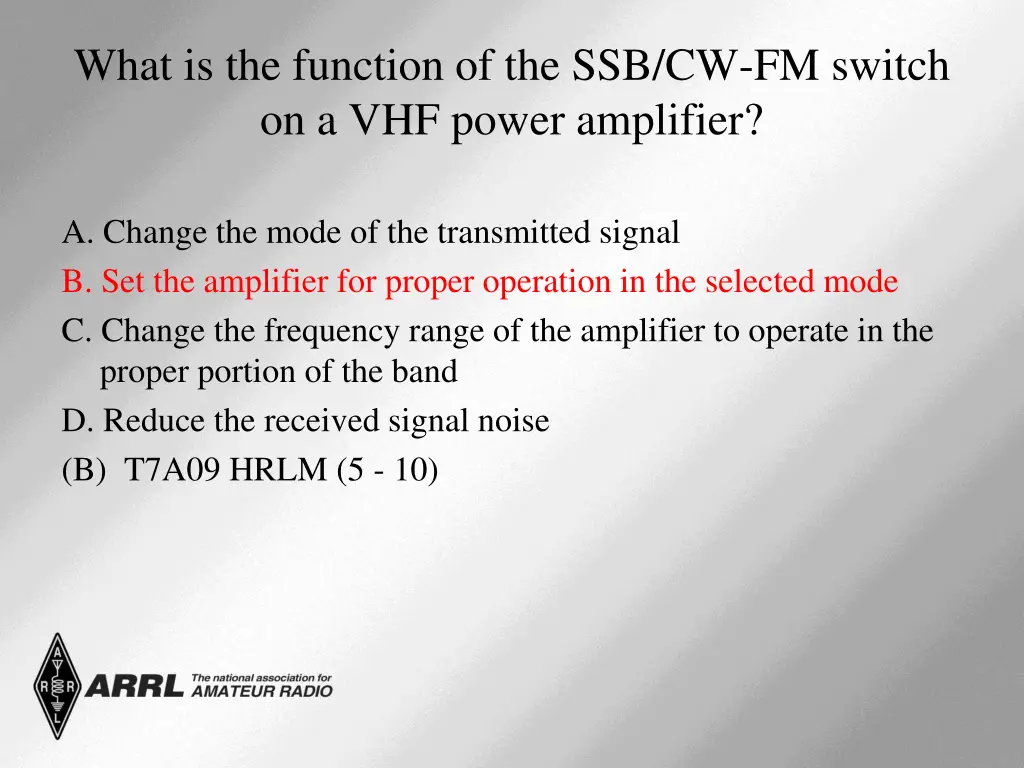 What is the function of the SSB/CW-FM switch on a VHF power amplifier?

A. Change the mode of the transmitted signal
B. Set the amplifier for proper operation in the selected mode
C. Change the frequency range of the amplifier to operate in the proper portion of the band
D. Reduce the received signal noise
(B) T7A09 HRLM (5 - 10)

A R R L
ARRL The national association for AMATEUR RADIO